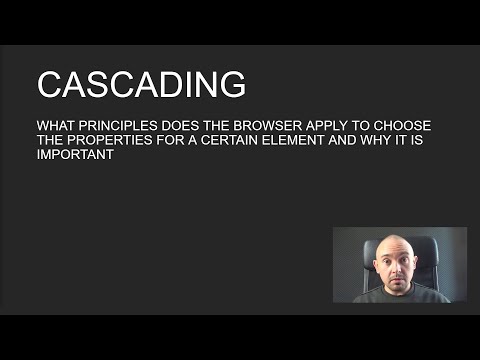 CASCADING

WHAT PRINCIPLES DOES THE BROWSER APPLY TO CHOOSE THE PROPERTIES FOR A CERTAIN ELEMENT AND WHY IT IS IMPORTANT